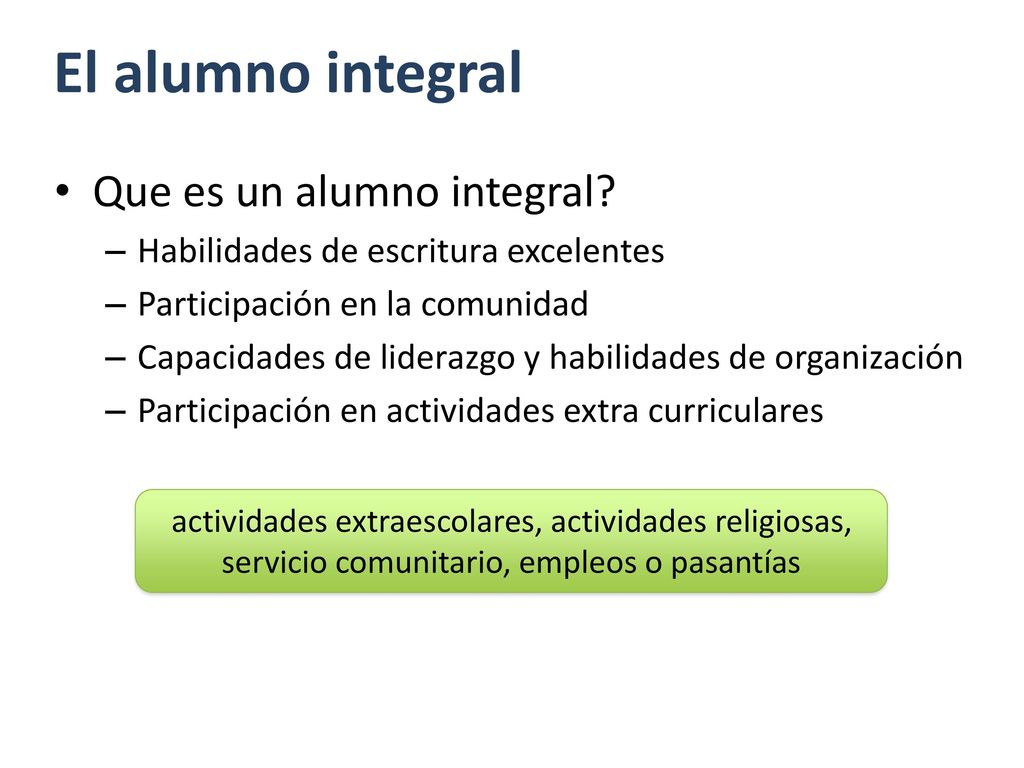 El alumno integral

• Que es un alumno integral?
– Habilidades de escritura excelentes
– Participación en la comunidad
– Capacidades de liderazgo y habilidades de organización
– Participación en actividades extra curriculares

actividades extraescolares, actividades religiosas, servicio comunitario, empleos o pasantías